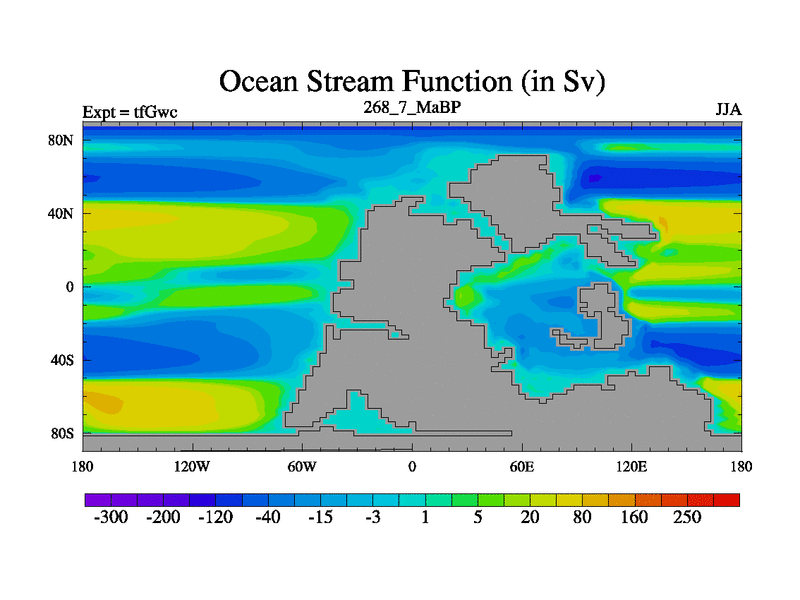 Ocean Stream Function (in Sv)

Expt = tfGwc

268_7_MaBP

JJA

80N

40N

0

40S

80S

180

120W

60W

0

60E

120E

180

-300 -200 -120 -40 -15 -3 1 5 20 80 160 250